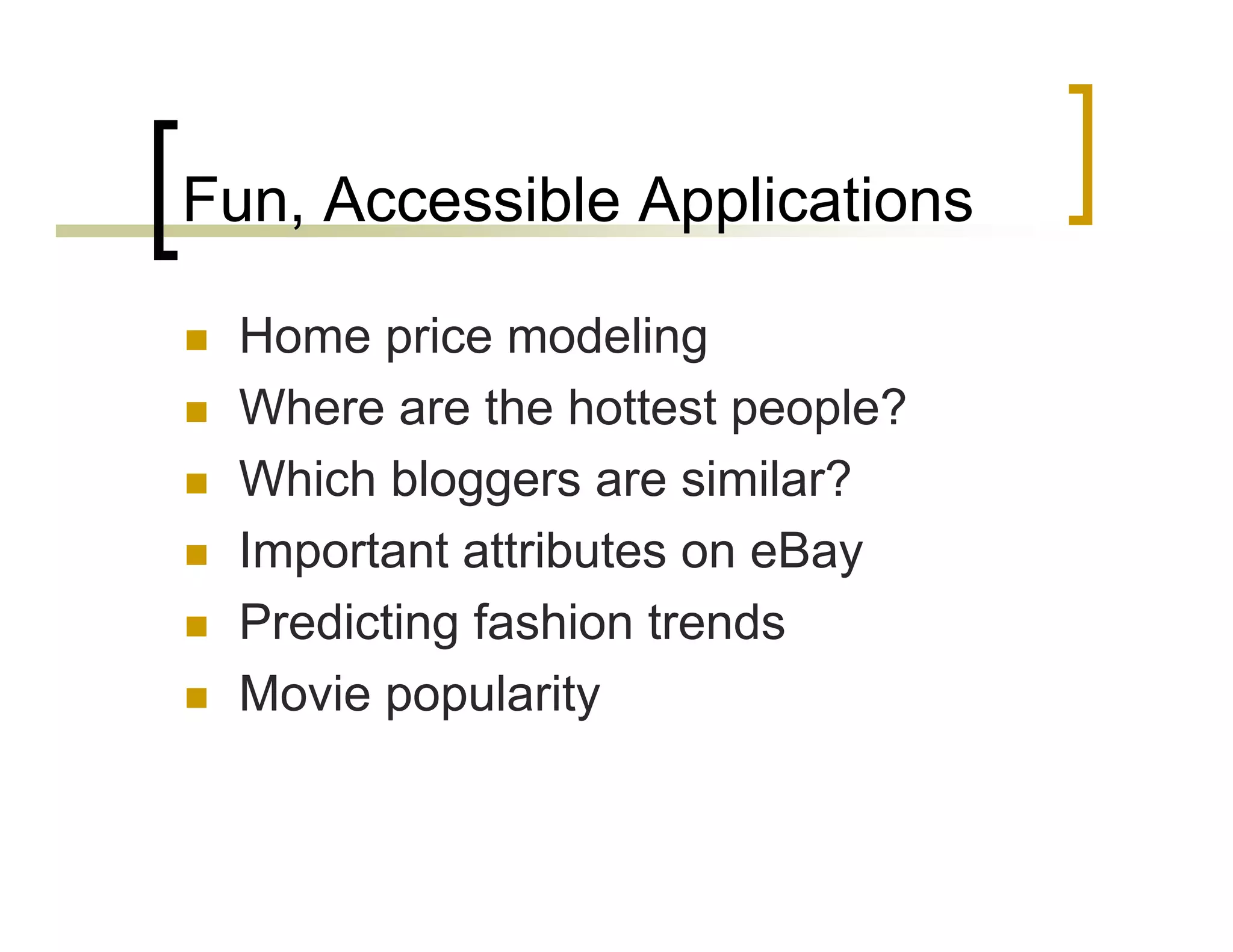 Fun, Accessible Applications

- Home price modeling
- Where are the hottest people?
- Which bloggers are similar?
- Important attributes on eBay
- Predicting fashion trends
- Movie popularity